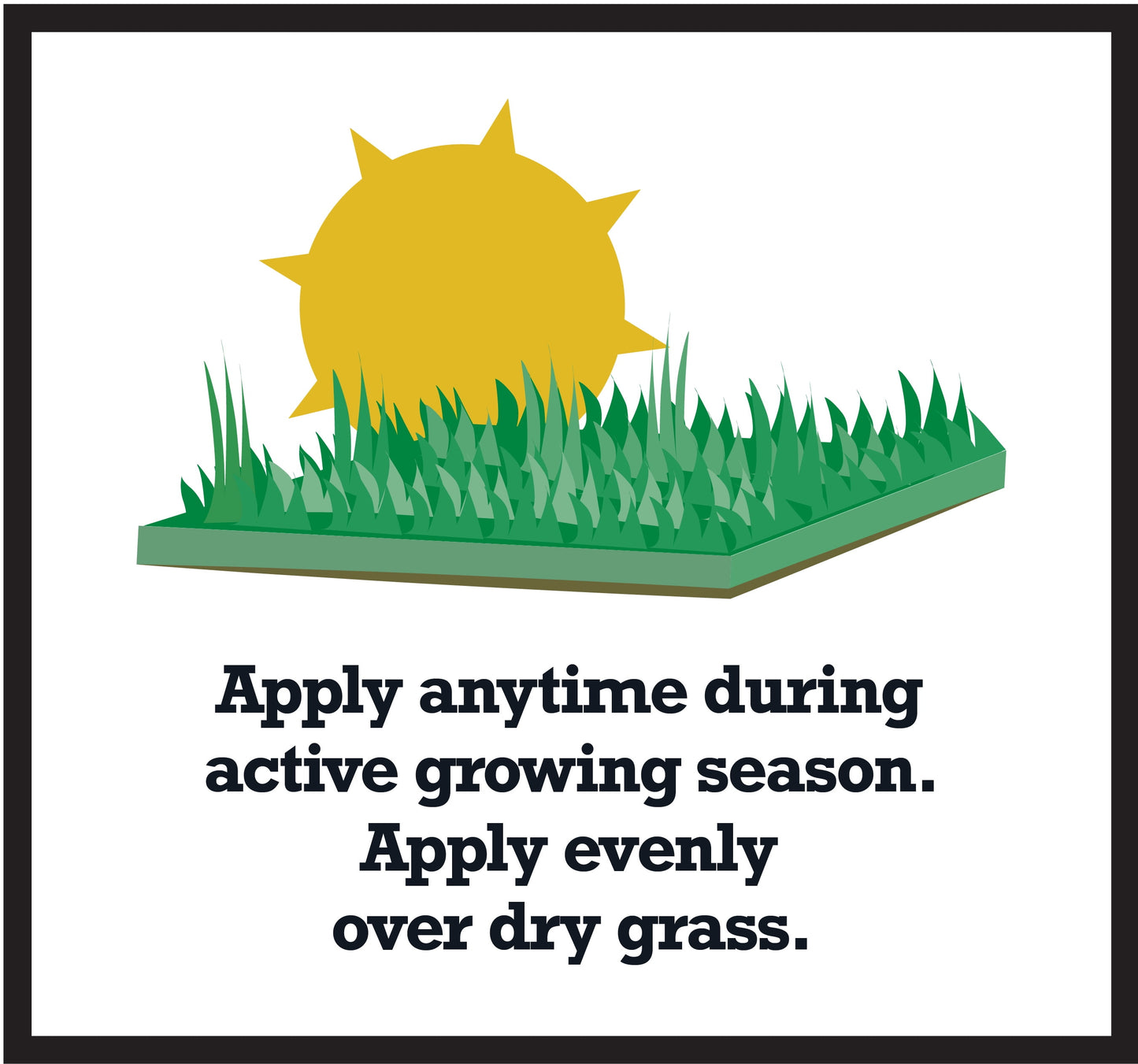 Apply anytime during active growing season. Apply evenly over dry grass.